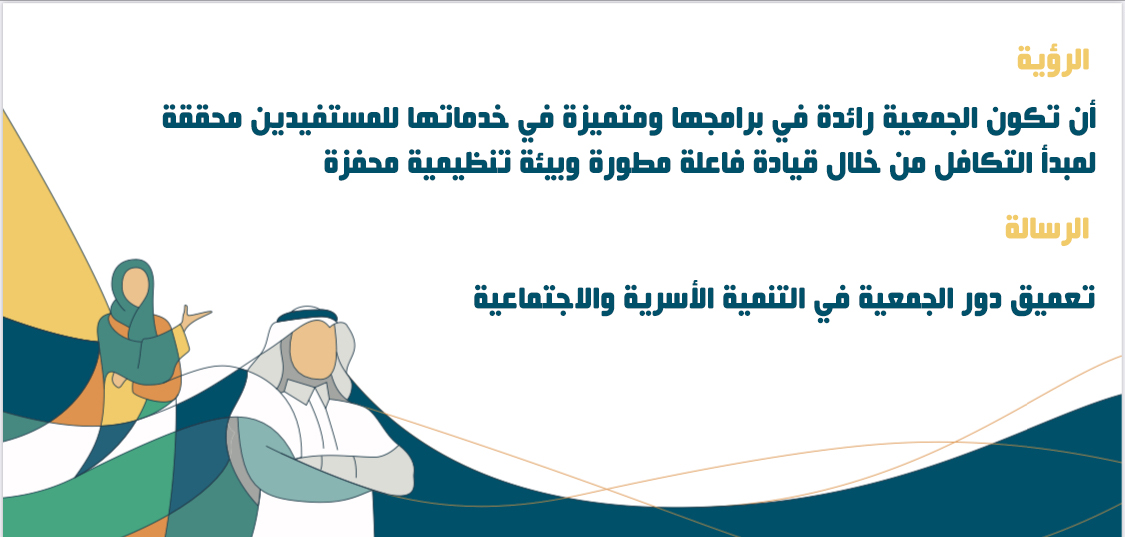 الرؤية

أن تكون الجمعية رائدة في برامجها ومتميزة في خدماتها للمستفيدين محققة لمبدأ التكافل من خلال قيادة فاعلة مطورة وبيئة تنظيمية محفزة

الرسالة

تعميق دور الجمعية في التنمية الأسرية والاجتماعية